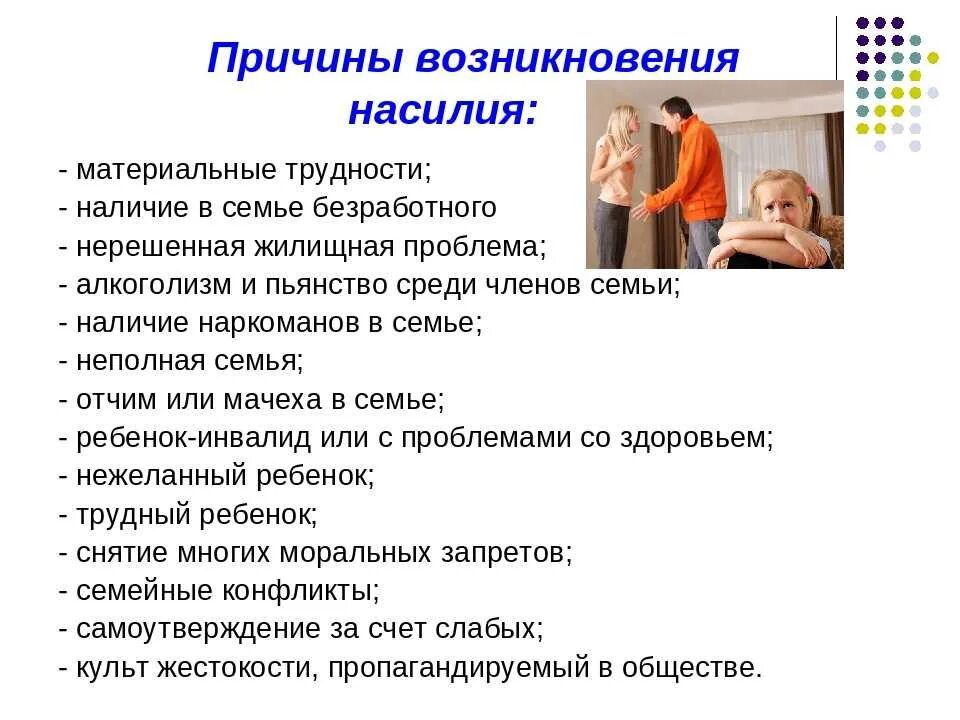 Причины возникновения насилия:

- материальные трудности;
- наличие в семье безработного
- нерешенная жилищная проблема;
- алкоголизм и пьянство среди членов семьи;
- наличие наркоманов в семье;
- неполная семья;
- отчим или мачеха в семье;
- ребенок-инвалид или с проблемами со здоровьем;
- нежеланный ребенок;
- трудный ребенок;
- снятие многих моральных запретов;
- семейные конфликты;
- самоутверждение за счет слабых;
- культ жестокости, пропагандируемый в обществе.